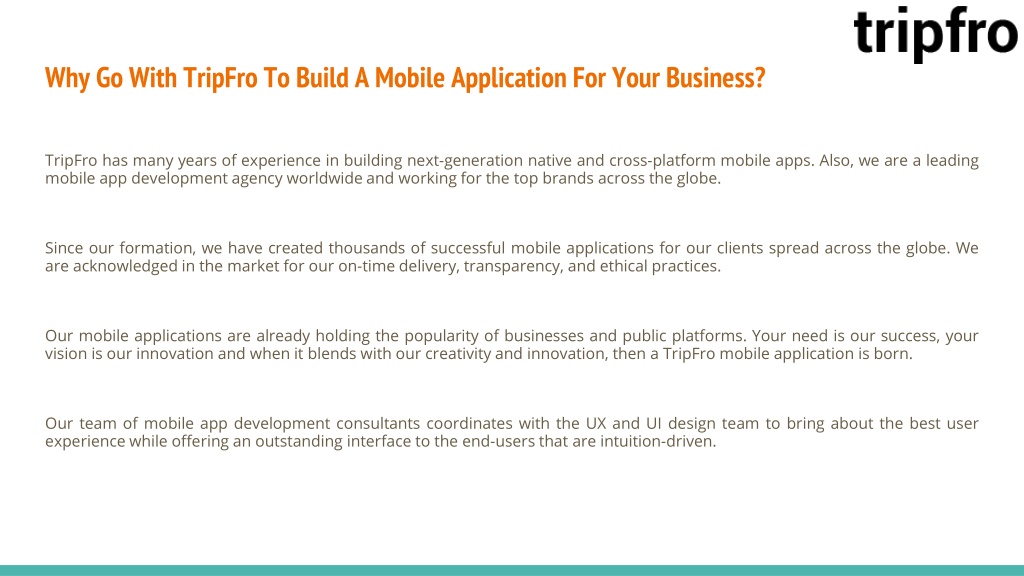 tripfro

Why Go With TripFro To Build A Mobile Application For Your Business?

TripFro has many years of experience in building next-generation native and cross-platform mobile apps. Also, we are a leading mobile app development agency worldwide and working for the top brands across the globe.

Since our formation, we have created thousands of successful mobile applications for our clients spread across the globe. We are acknowledged in the market for our on-time delivery, transparency, and ethical practices.

Our mobile applications are already holding the popularity of businesses and public platforms. Your need is our success, your vision is our innovation and when it blends with our creativity and innovation, then a TripFro mobile application is born.

Our team of mobile app development consultants coordinates with the UX and UI design team to bring about the best user experience while offering an outstanding interface to the end-users that are intuition-driven.